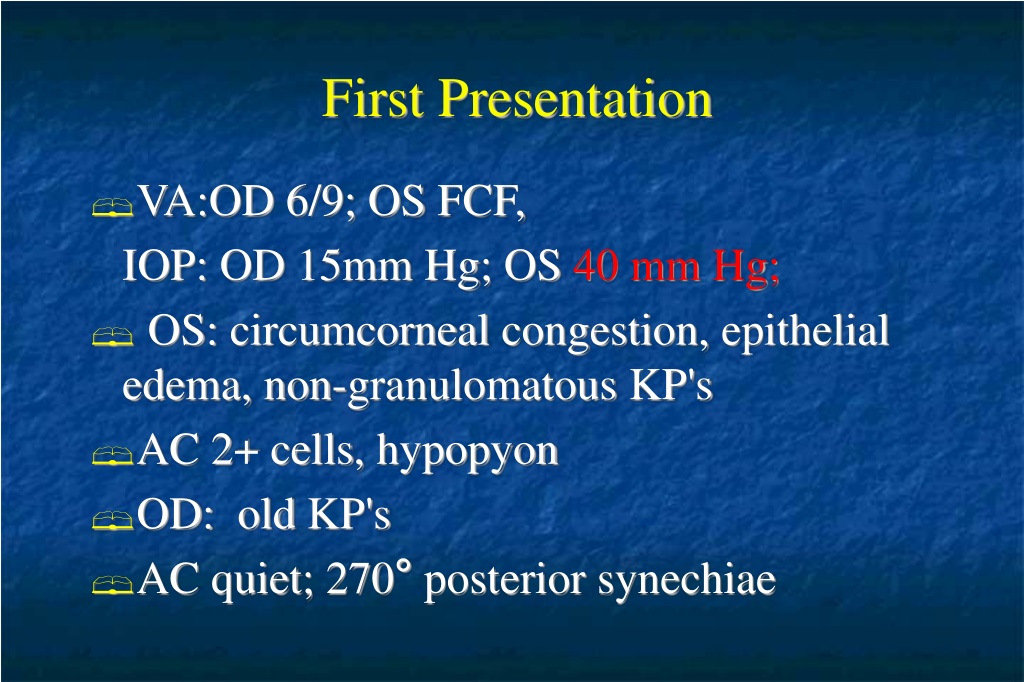 First Presentation

VA:OD 6/9; OS FCF,
IOP: OD 15mm Hg; OS 40 mm Hg;

OS: circumcorneal congestion, epithelial edema, non-granulomatous KP's

AC 2+ cells, hypopyon

OD: old KP's

AC quiet; 270° posterior synechiae